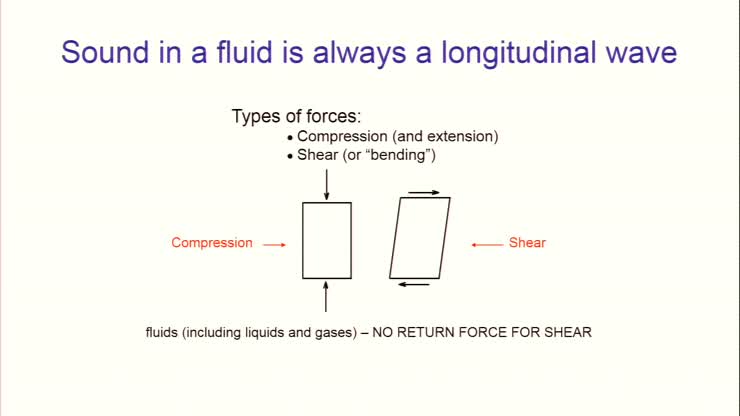 Sound in a fluid is always a longitudinal wave

Types of forces:
• Compression (and extension)
• Shear (or "bending")

Compression

Shear

fluids (including liquids and gases) – NO RETURN FORCE FOR SHEAR